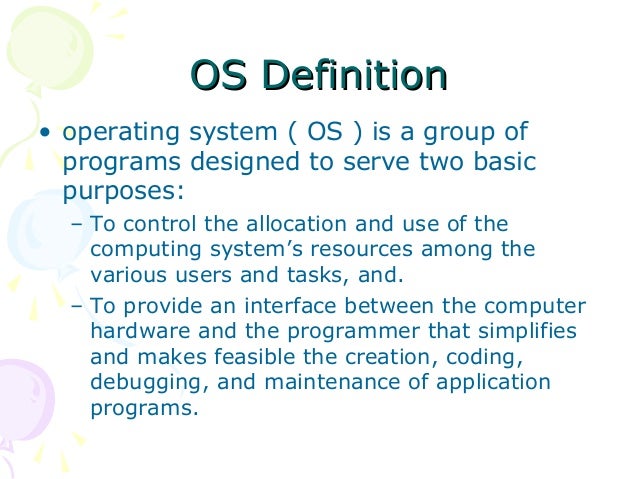 OS Definition

• operating system ( OS ) is a group of programs designed to serve two basic purposes:

– To control the allocation and use of the computing system's resources among the various users and tasks, and.

– To provide an interface between the computer hardware and the programmer that simplifies and makes feasible the creation, coding, debugging, and maintenance of application programs.